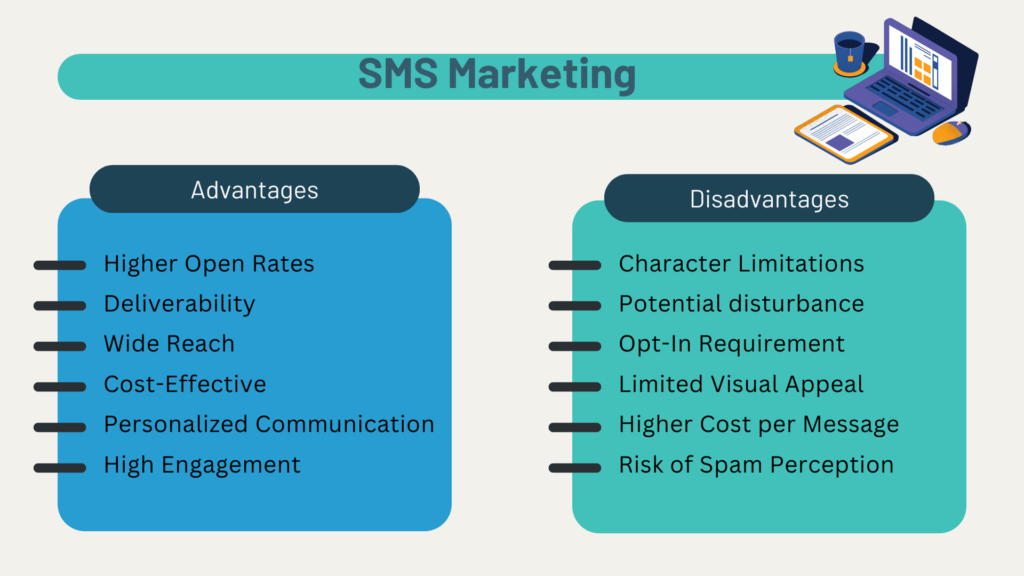 SMS Marketing

Advantages

Higher Open Rates
Deliverability
Wide Reach
Cost-Effective
Personalized Communication
High Engagement

Disadvantages

Character Limitations
Potential disturbance
Opt-In Requirement
Limited Visual Appeal
Higher Cost per Message
Risk of Spam Perception